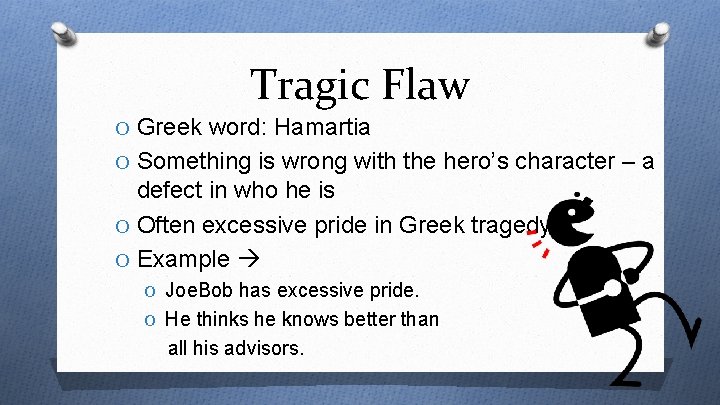 Tragic Flaw

O Greek word: Hamartia

O Something is wrong with the hero's character – a defect in who he is

O Often excessive pride in Greek tragedy

O Example →

O JoeBob has excessive pride.

O He thinks he knows better than all his advisors.